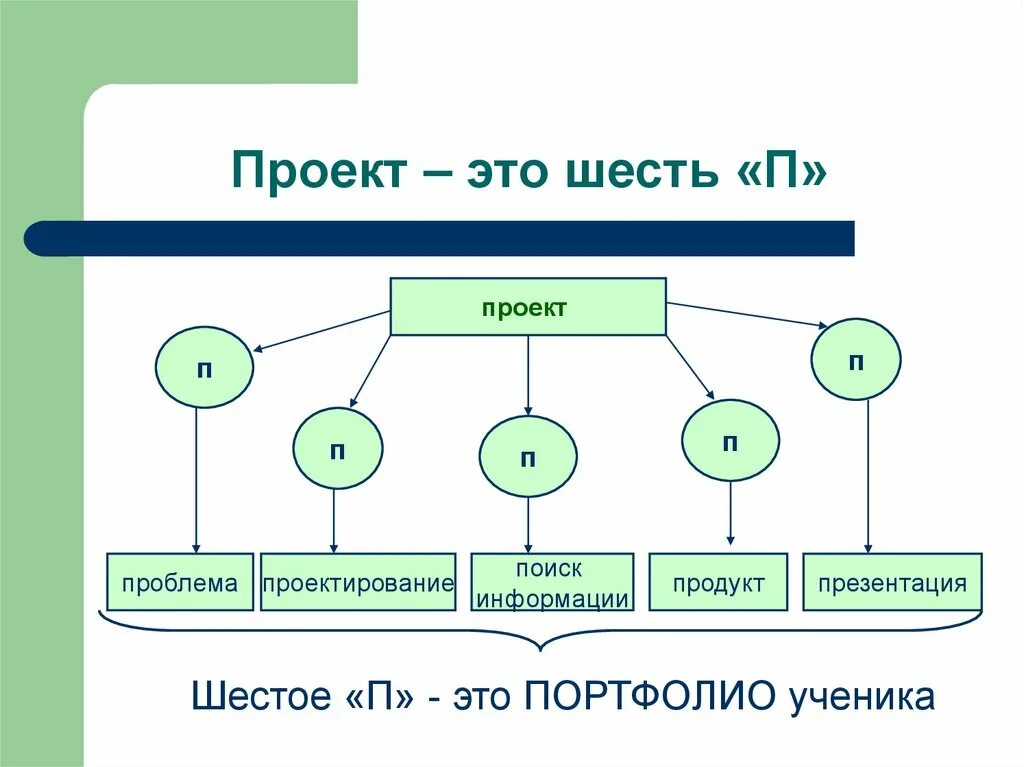 Проект – это шесть «П»

проект

П

П

П

П

П

проблема

проектирование

поиск информации

продукт

презентация

Шестое «П» - это ПОРТФОЛИО ученика